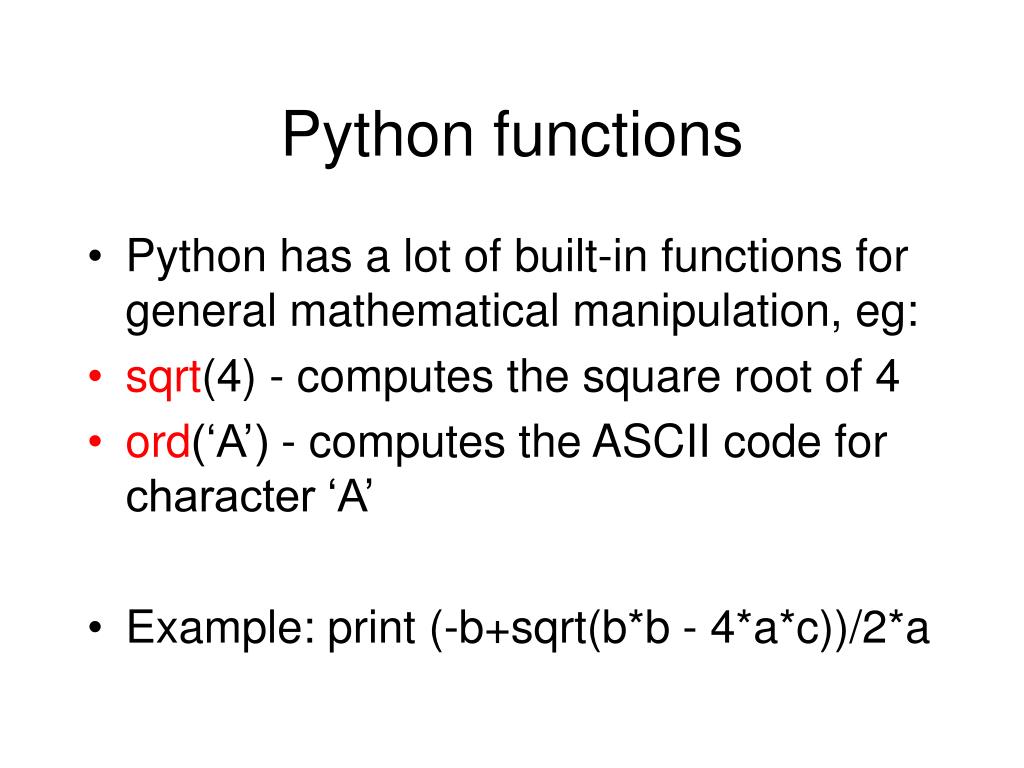 Python functions

• Python has a lot of built-in functions for general mathematical manipulation, eg:
• sqrt(4) - computes the square root of 4
• ord(‘A’) - computes the ASCII code for character ‘A’

• Example: print (-b+sqrt(b*b - 4*a*c))/2*a